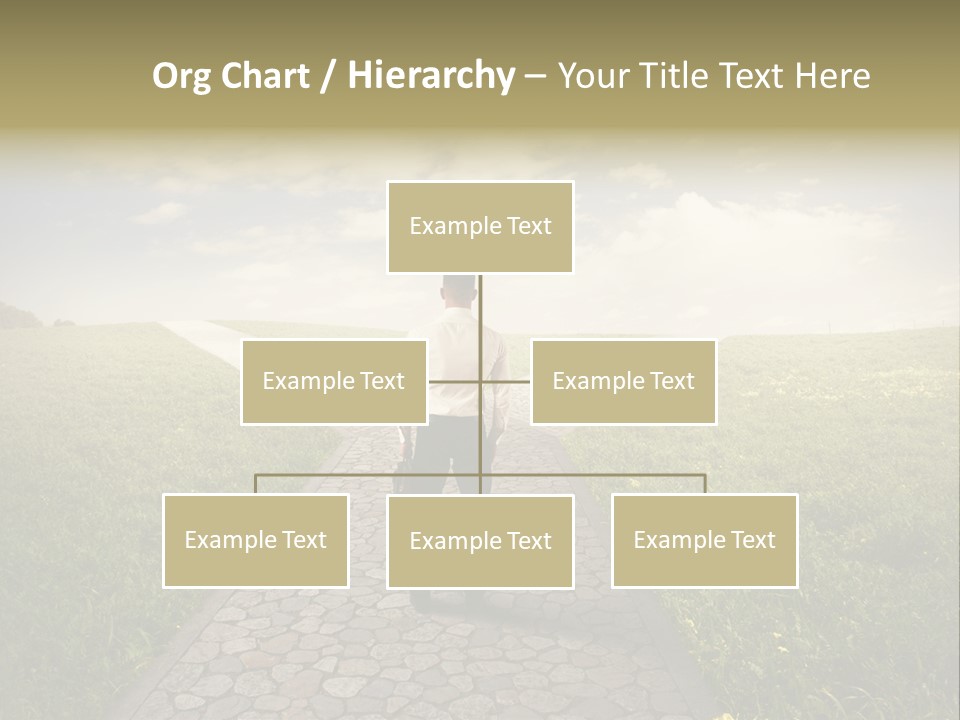 Org Chart / Hierarchy – Your Title Text Here

Example Text

Example Text

Example Text

Example Text

Example Text

Example Text